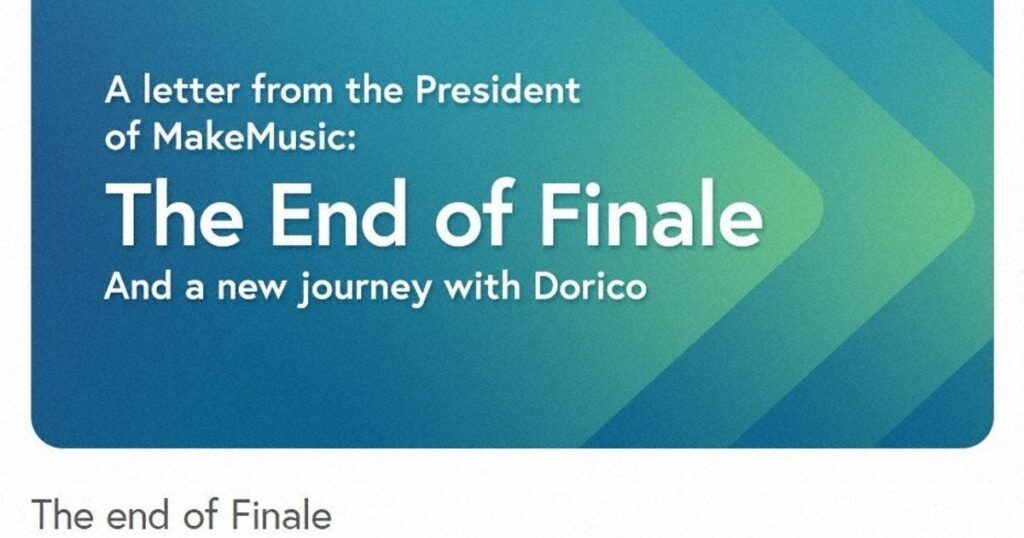 A letter from the President of MakeMusic:

The End of Finale

And a new journey with Dorico

The end of Finale